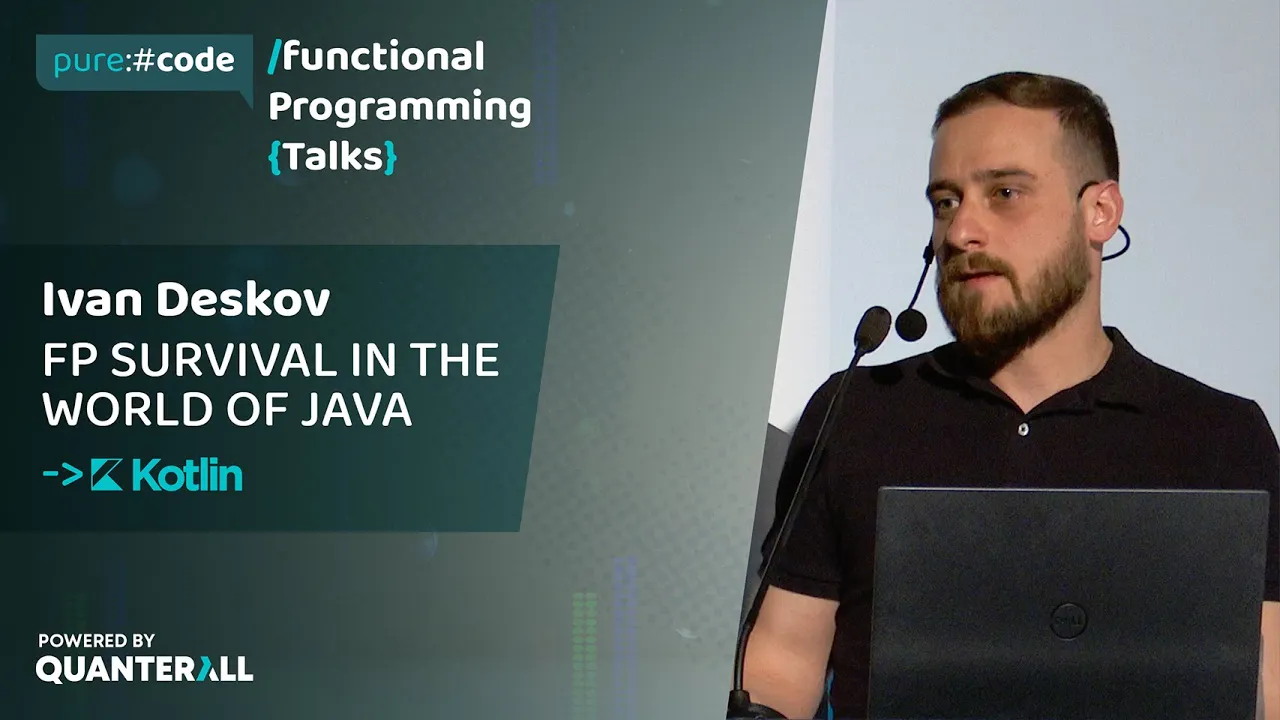 pure:#code

/functional Programming {Talks}

Ivan Deskov

FP SURVIVAL IN THE WORLD OF JAVA

-> Kotlin

POWERED BY
QUANTERALL

DELL